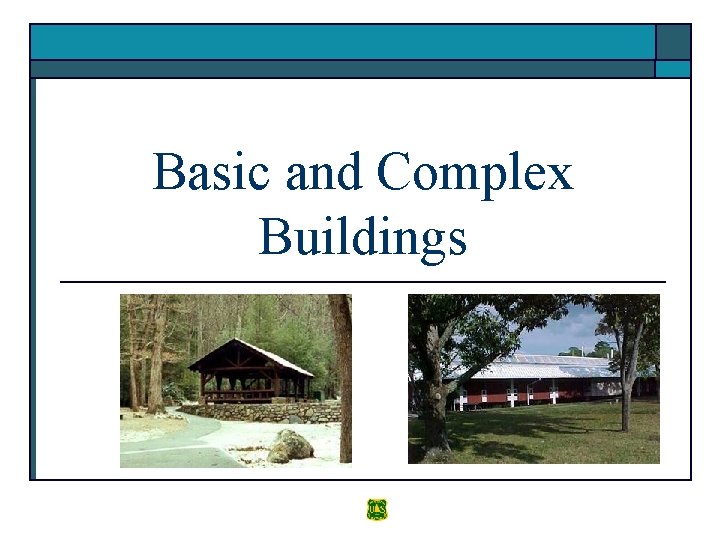 Basic and Complex Buildings